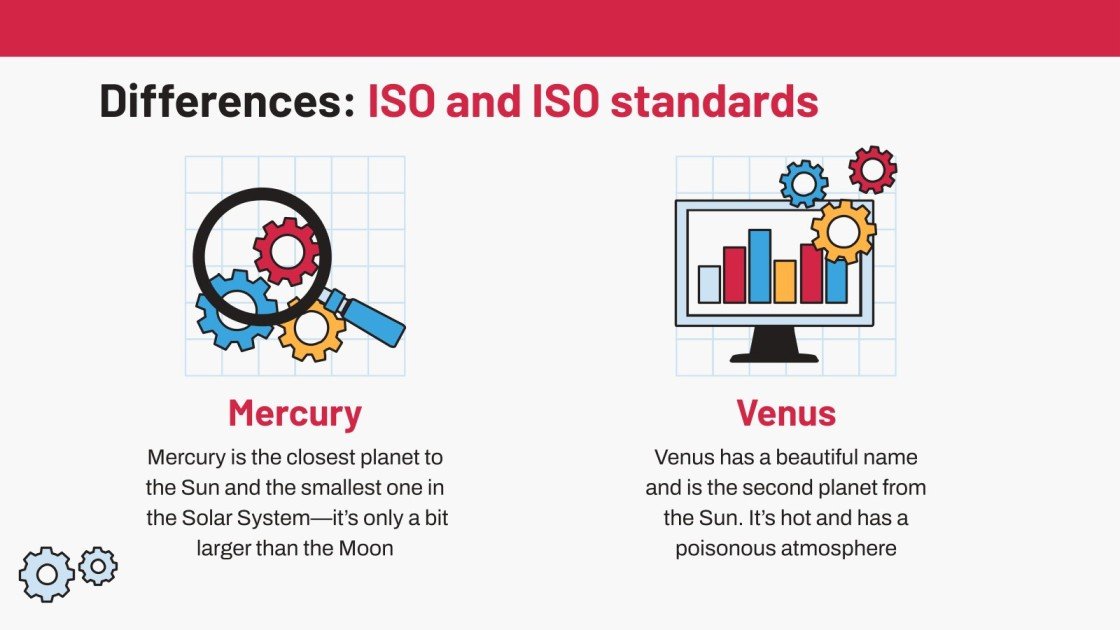 Differences: ISO and ISO standards

Mercury

Mercury is the closest planet to the Sun and the smallest one in the Solar System—it's only a bit larger than the Moon

Venus

Venus has a beautiful name and is the second planet from the Sun. It's hot and has a poisonous atmosphere